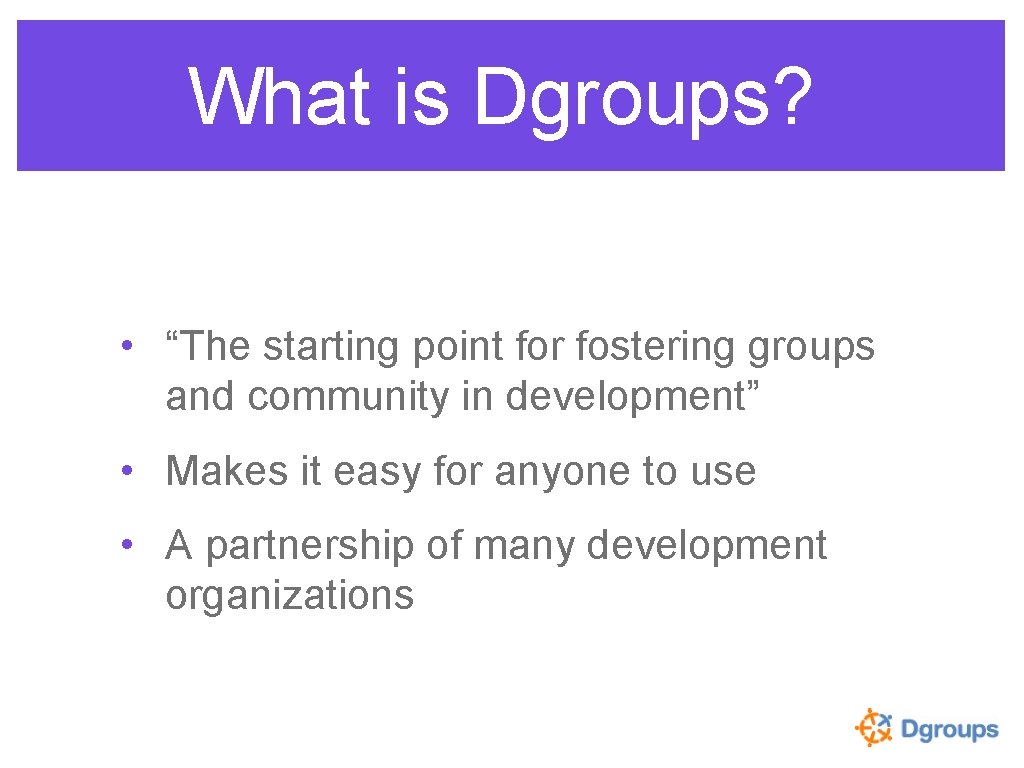 What is Dgroups?

• “The starting point for fostering groups and community in development”

• Makes it easy for anyone to use

• A partnership of many development organizations

Dgroups